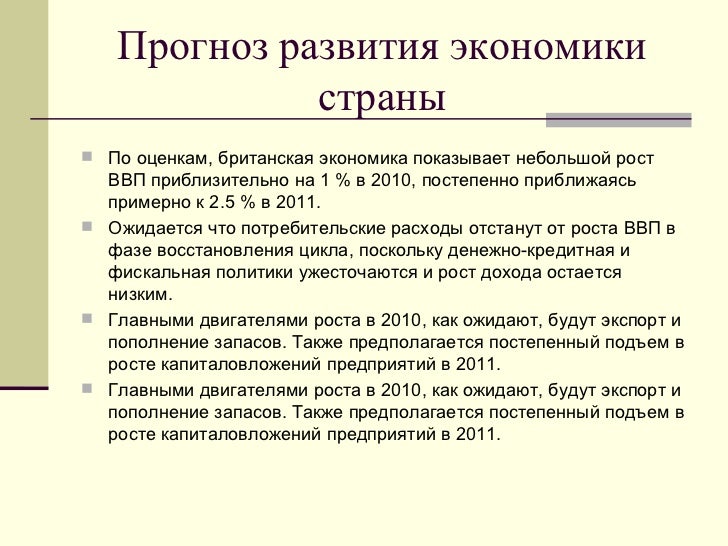 Прогноз развития экономики страны

По оценкам, британская экономика показывает небольшой рост ВВП приблизительно на 1 % в 2010, постепенно приближаясь примерно к 2.5 % в 2011.

Ожидается что потребительские расходы отстанут от роста ВВП в фазе восстановления цикла, поскольку денежно-кредитная и фискальная политики ужесточаются и рост дохода остается низким.

Главными двигателями роста в 2010, как ожидают, будут экспорт и пополнение запасов. Также предполагается постепенный подъем в росте капиталовложений предприятий в 2011.

Главными двигателями роста в 2010, как ожидают, будут экспорт и пополнение запасов. Также предполагается постепенный подъем в росте капиталовложений предприятий в 2011.